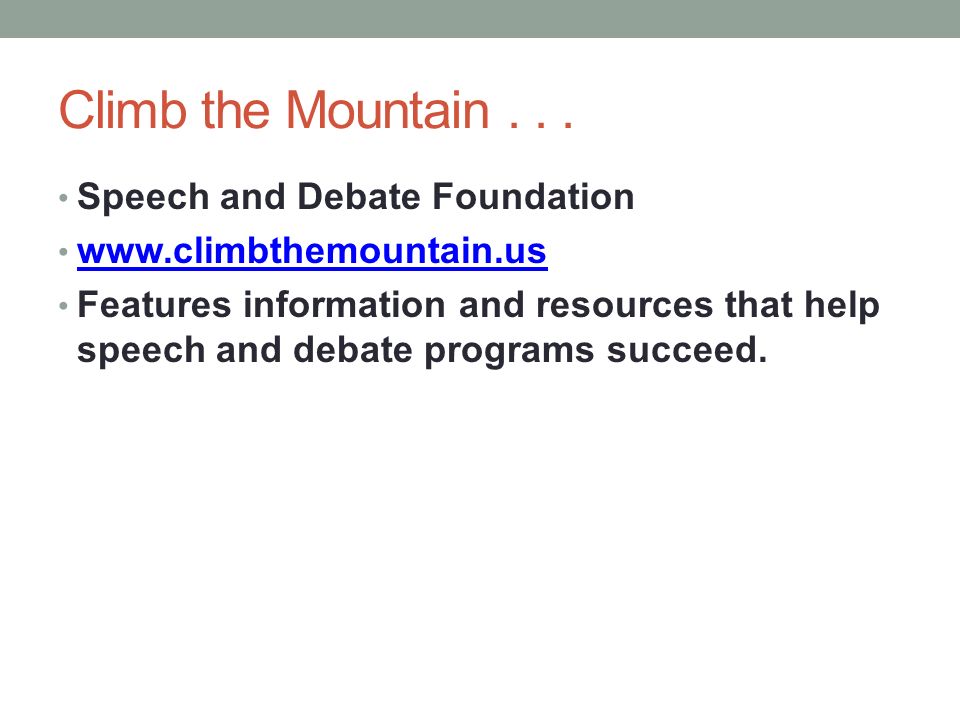 Climb the Mountain . . .

• Speech and Debate Foundation
• www.climbthemountain.us
• Features information and resources that help speech and debate programs succeed.